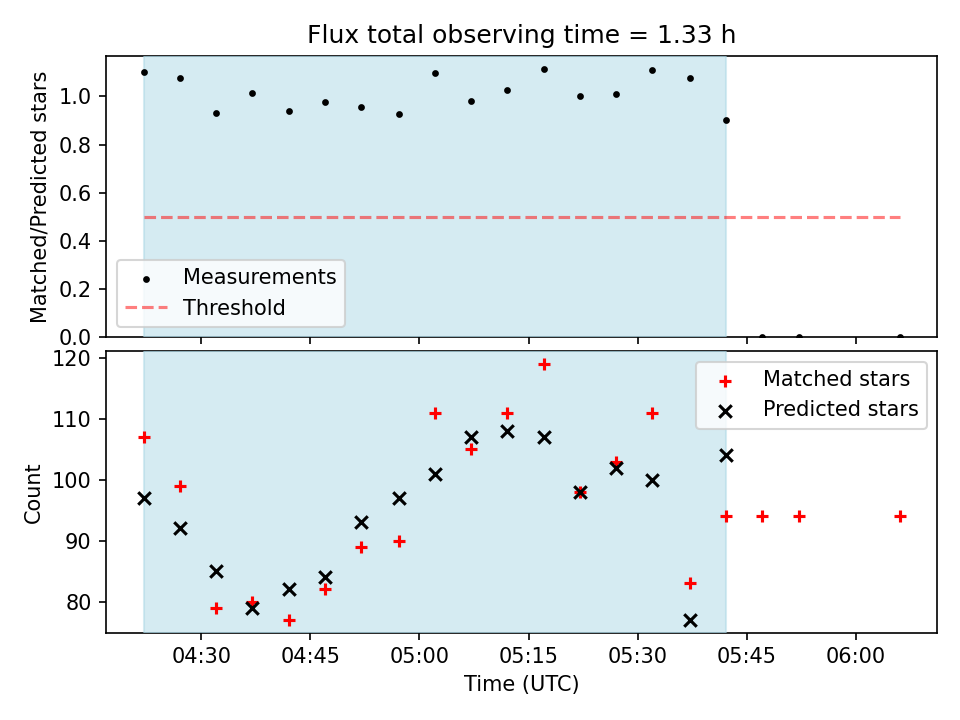 Flux total observing time = 1.33 h

Matched/Predicted stars

1.0
0.8
0.6
0.4
0.2
0.0

Measurements
Threshold

Count

120
110
100
90
80

Matched stars
Predicted stars

04:30
04:45
05:00
05:15
05:30
05:45
06:00

Time (UTC)